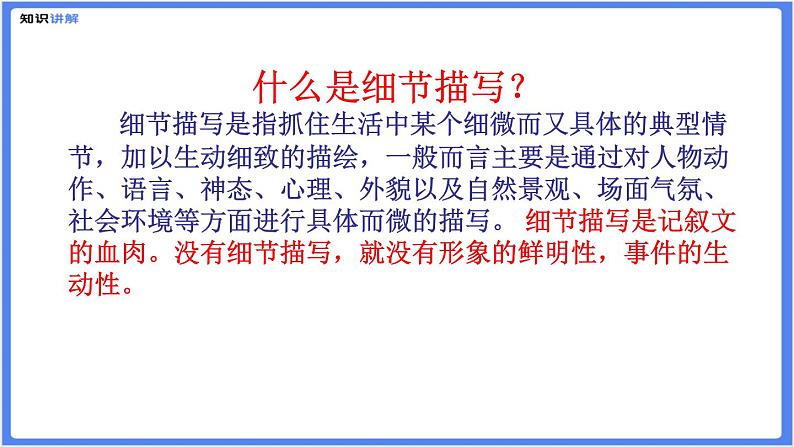 知识讲解

什么是细节描写？

细节描写是指抓住生活中某个细微而又具体的典型情节，加以生动细致的描绘，一般而言主要是通过对人物动作、语言、神态、心理、外貌以及自然景观、场面气氛、社会环境等方面进行具体而微的描写。 细节描写是记叙文的血肉。没有细节描写，就没有形象的鲜明性，事件的生动性。